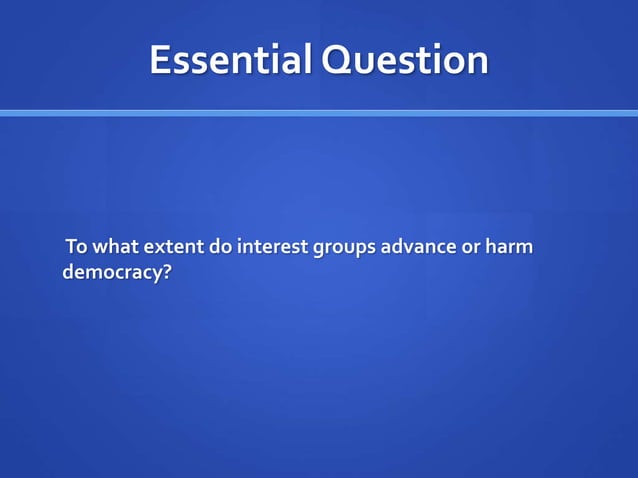 Essential Question

To what extent do interest groups advance or harm democracy?